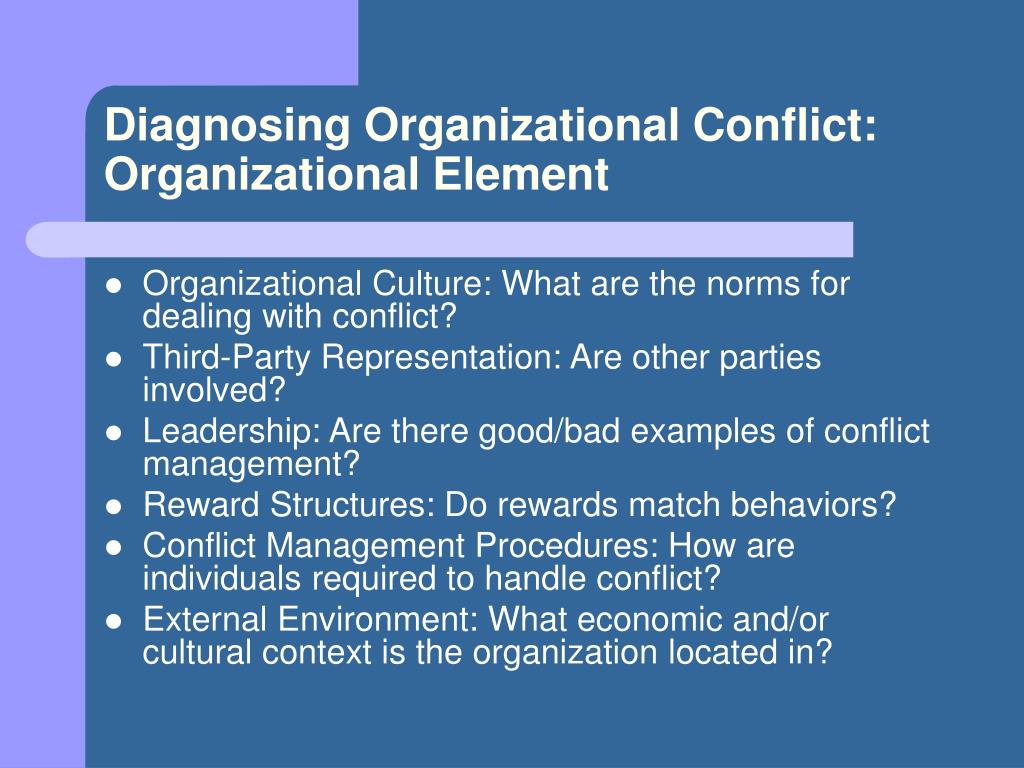 Diagnosing Organizational Conflict: Organizational Element

- Organizational Culture: What are the norms for dealing with conflict?
- Third-Party Representation: Are other parties involved?
- Leadership: Are there good/bad examples of conflict management?
- Reward Structures: Do rewards match behaviors?
- Conflict Management Procedures: How are individuals required to handle conflict?
- External Environment: What economic and/or cultural context is the organization located in?